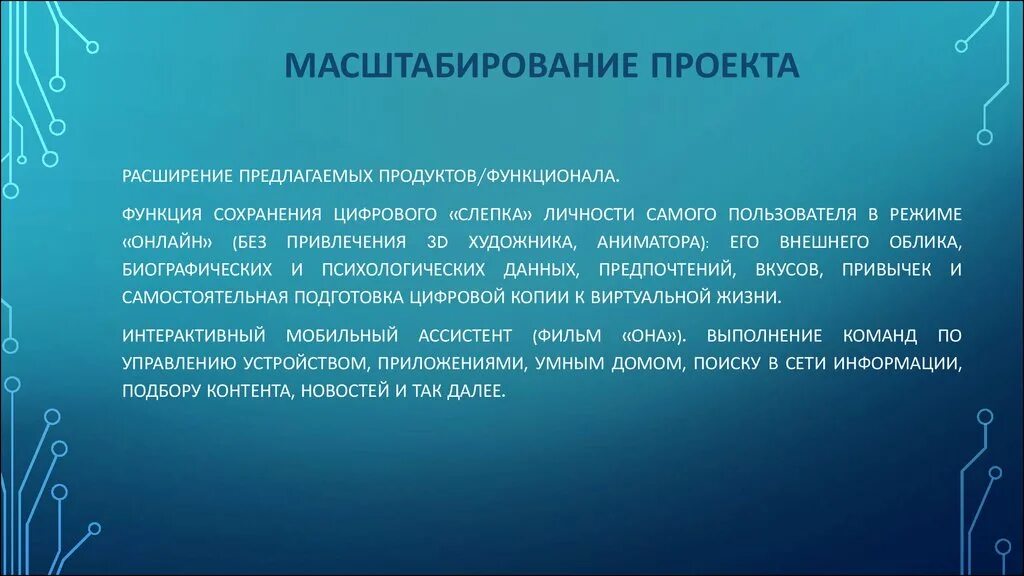 МАСШТАБИРОВАНИЕ ПРОЕКТА

РАСШИРЕНИЕ ПРЕДЛАГАЕМЫХ ПРОДУКТОВ/ФУНКЦИОНАЛА.

ФУНКЦИЯ СОХРАНЕНИЯ ЦИФРОВОГО «СЛЕПКА» ЛИЧНОСТИ САМОГО ПОЛЬЗОВАТЕЛЯ В РЕЖИМЕ «ОНЛАЙН» (БЕЗ ПРИВЛЕЧЕНИЯ 3D ХУДОЖНИКА, АНИМАТОРА): ЕГО ВНЕШНЕГО ОБЛИКА, БИОГРАФИЧЕСКИХ И ПСИХОЛОГИЧЕСКИХ ДАННЫХ, ПРЕДПОЧТЕНИЙ, ВКУСОВ, ПРИВЫЧЕК И САМОСТОЯТЕЛЬНАЯ ПОДГОТОВКА ЦИФРОВОЙ КОПИИ К ВИРТУАЛЬНОЙ ЖИЗНИ.

ИНТЕРАКТИВНЫЙ МОБИЛЬНЫЙ АССИСТЕНТ (ФИЛЬМ «ОНА»). ВЫПОЛНЕНИЕ КОМАНД ПО УПРАВЛЕНИЮ УСТРОЙСТВОМ, ПРИЛОЖЕНИЯМИ, УМНЫМ ДОМОМ, ПОИСКУ В СЕТИ ИНФОРМАЦИИ, ПОДБОРУ КОНТЕНТА, НОВОСТЕЙ И ТАК ДАЛЕЕ.